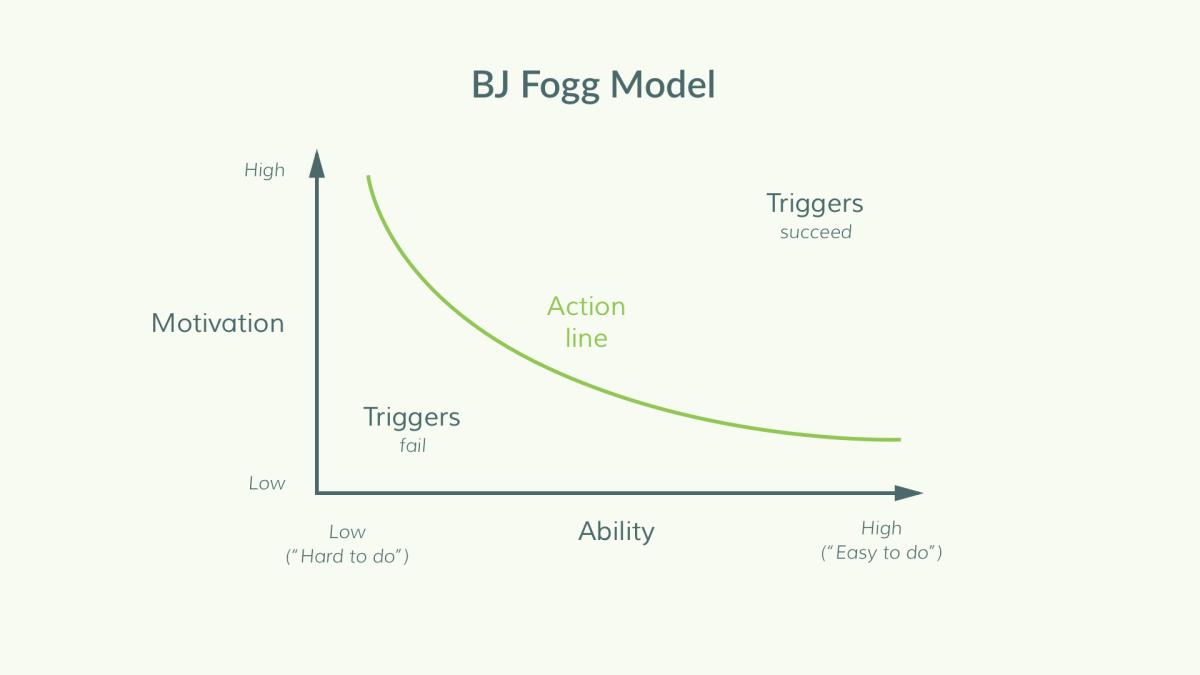 BJ Fogg Model

High

Motivation

Low

Triggers
succeed

Action
line

Triggers
fail

Low
("Hard to do")

Ability

High
("Easy to do")